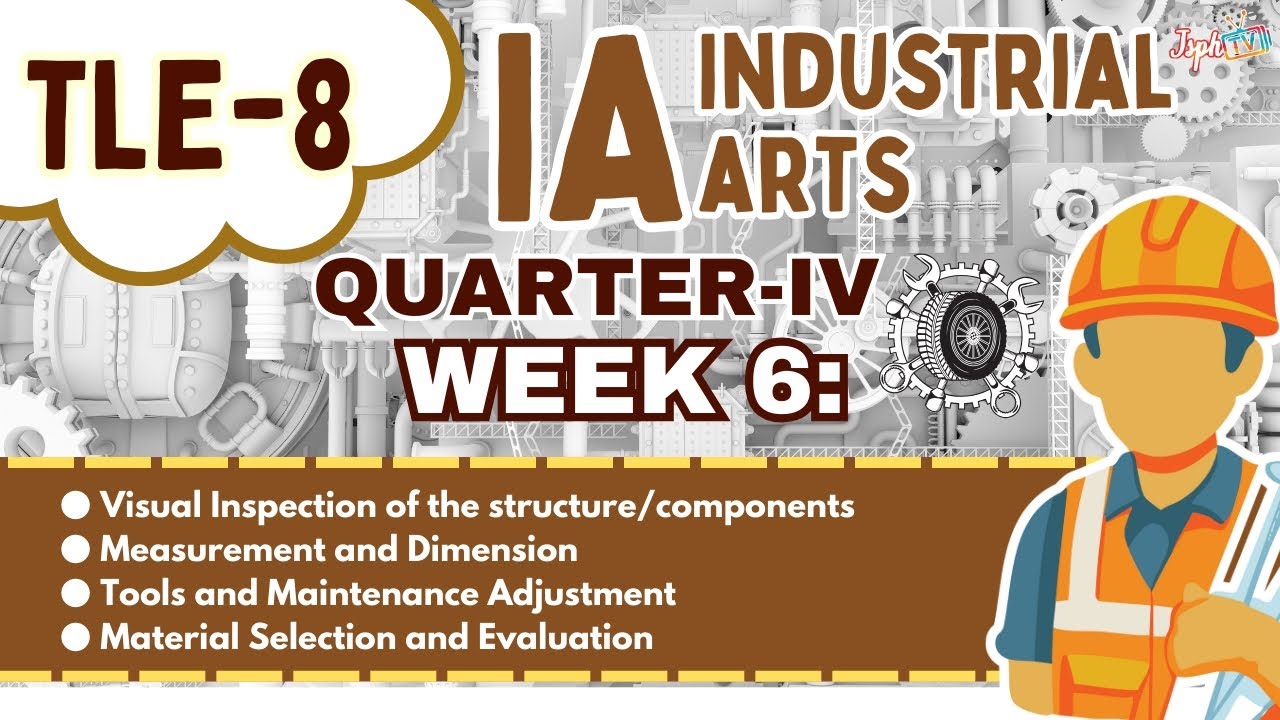 TLE-8

IA INDUSTRIAL ARTS

Jsph TV

QUARTER-IV
WEEK 6:

● Visual Inspection of the structure/components
● Measurement and Dimension
● Tools and Maintenance Adjustment
● Material Selection and Evaluation